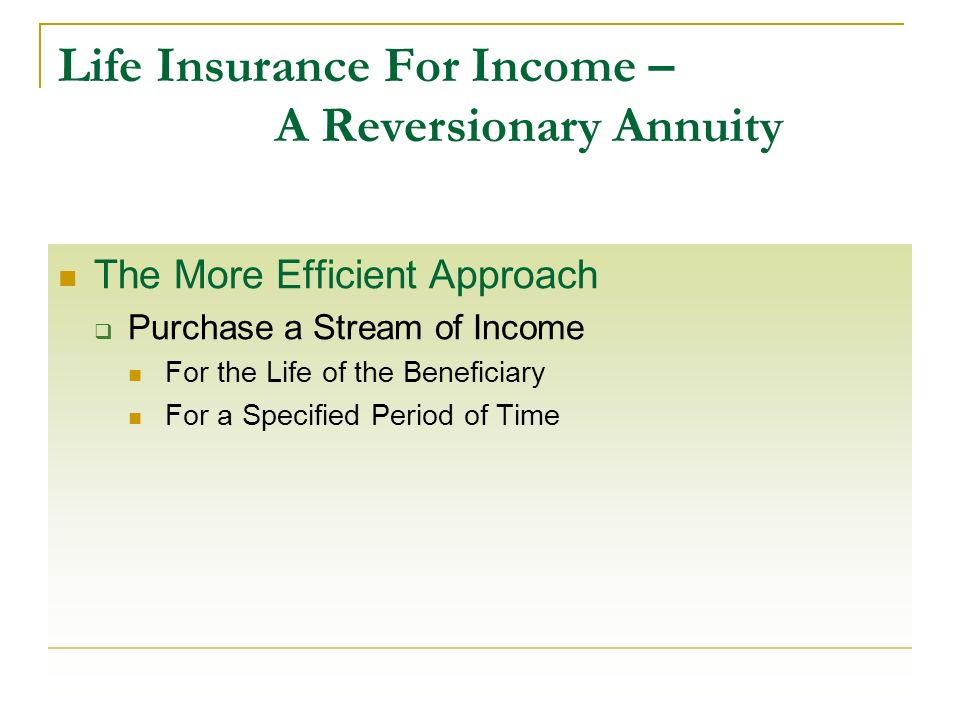 Life Insurance For Income –
A Reversionary Annuity

The More Efficient Approach

Purchase a Stream of Income

For the Life of the Beneficiary

For a Specified Period of Time